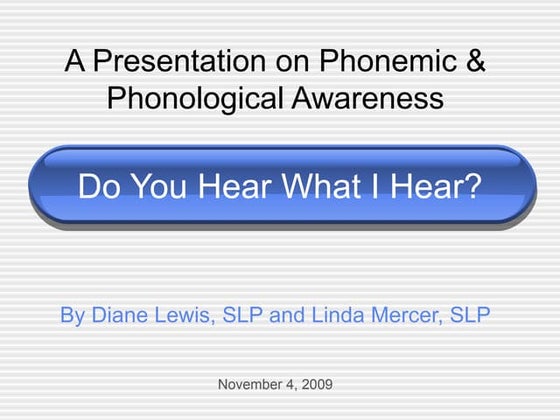 A Presentation on Phonemic & Phonological Awareness

Do You Hear What I Hear?

By Diane Lewis, SLP and Linda Mercer, SLP

November 4, 2009